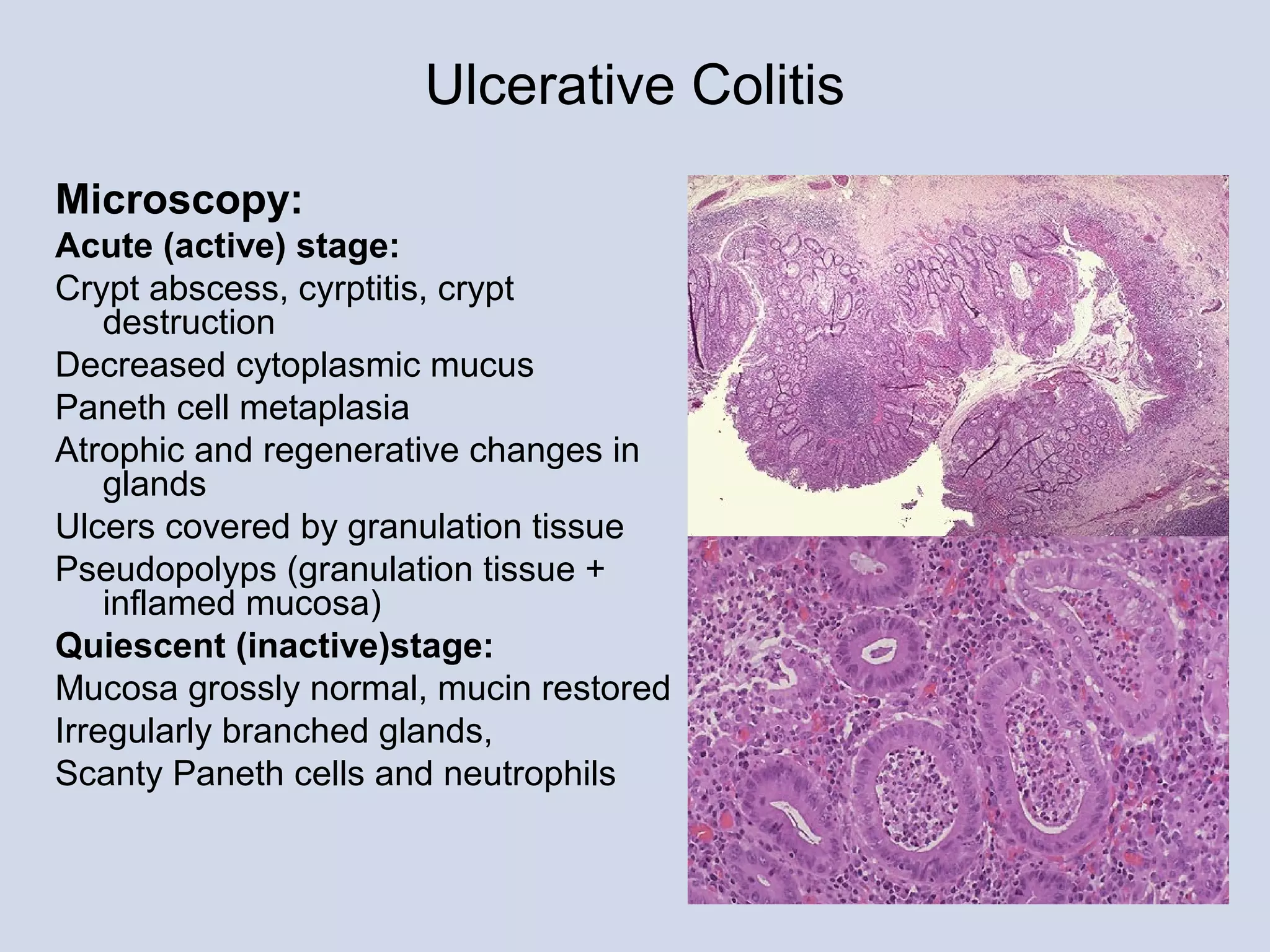 Ulcerative Colitis

Microscopy:
Acute (active) stage:
Crypt abscess, cyrptitis, crypt destruction
Decreased cytoplasmic mucus
Paneth cell metaplasia
Atrophic and regenerative changes in glands
Ulcers covered by granulation tissue
Pseudopolyps (granulation tissue + inflamed mucosa)
Quiescent (inactive)stage:
Mucosa grossly normal, mucin restored
Irregularly branched glands,
Scanty Paneth cells and neutrophils